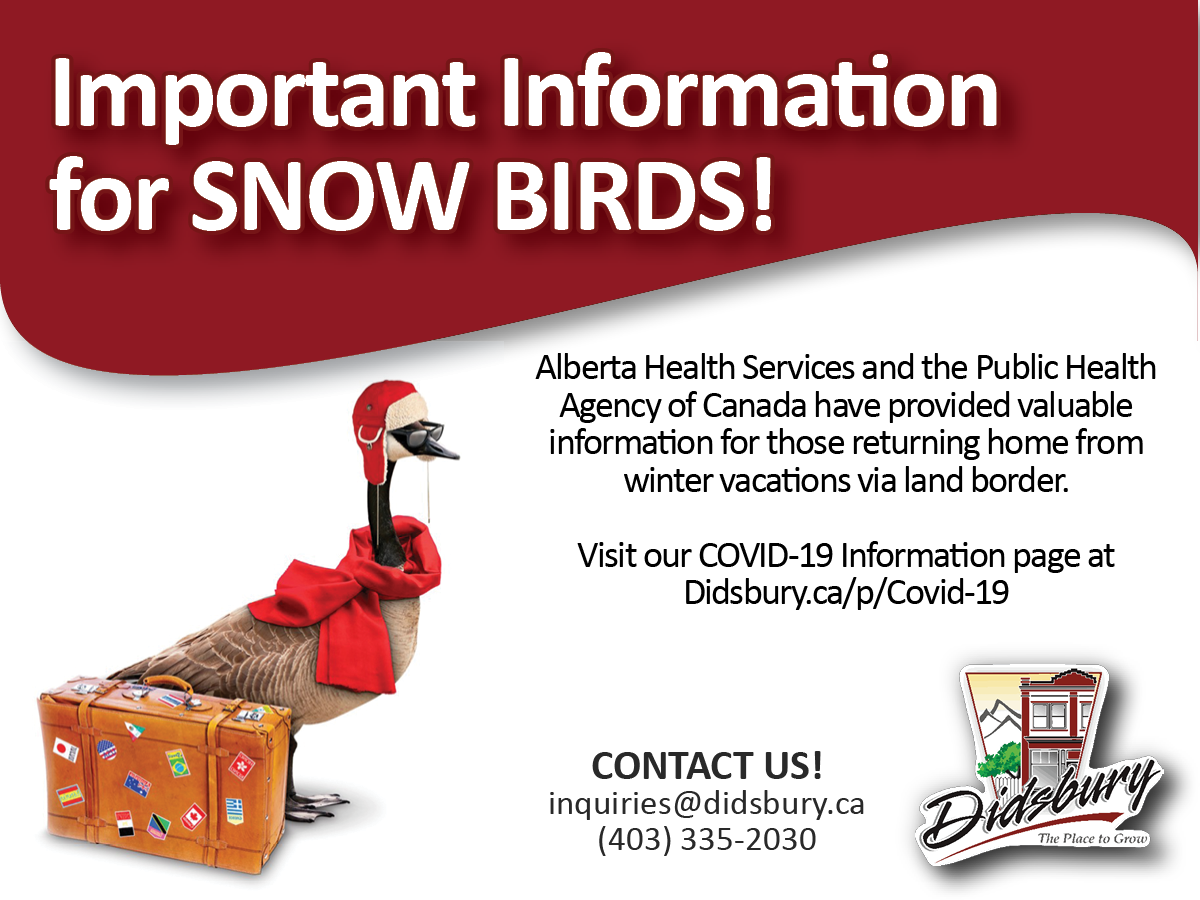 Important Information for SNOW BIRDS!

Alberta Health Services and the Public Health Agency of Canada have provided valuable information for those returning home from winter vacations via land border.

Visit our COVID-19 Information page at Didsbury.ca/p/Covid-19

CONTACT US!
inquiries@didsbury.ca
(403) 335-2030

Didsbury
The Place to Grow